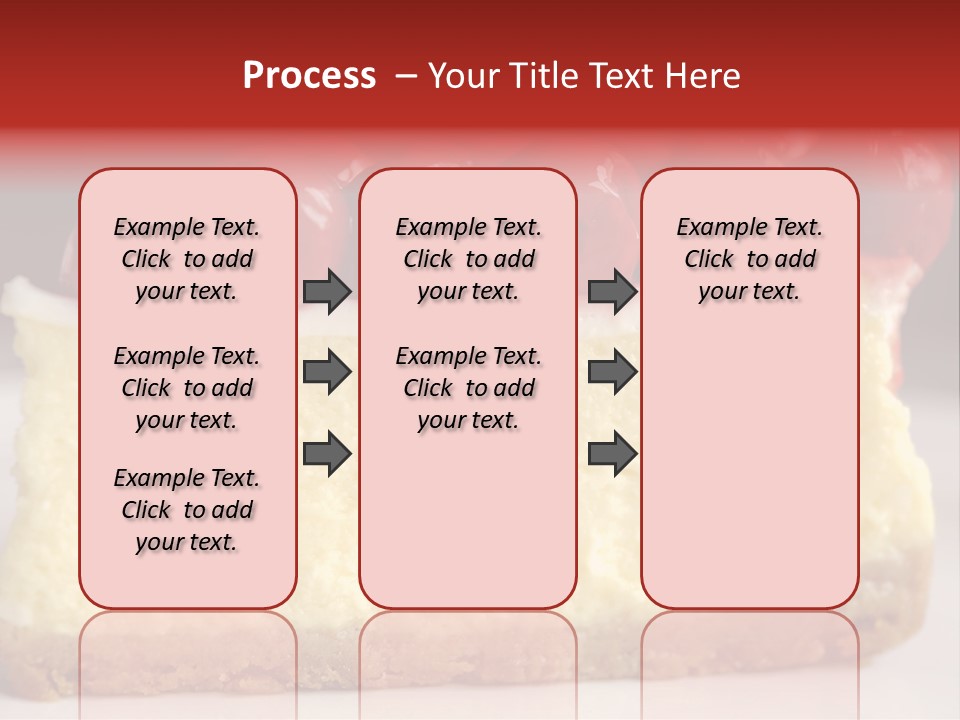 Process – Your Title Text Here

Example Text. Click to add your text.

Example Text. Click to add your text.

Example Text. Click to add your text.

Example Text. Click to add your text.

Example Text. Click to add your text.

Example Text. Click to add your text.